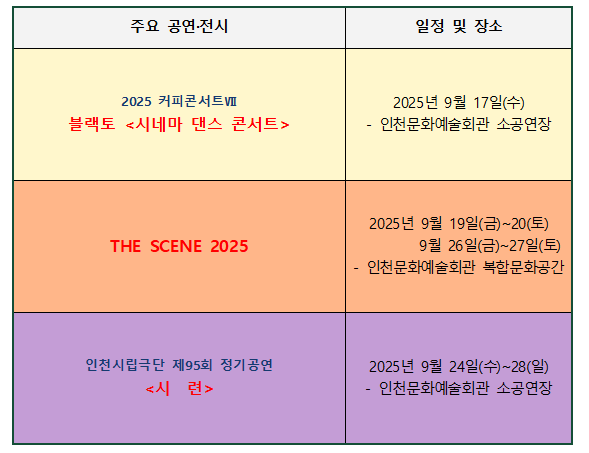 | 주요 공연·전시 | 일정 및 장소 |
|---|---|
| 2025 커피콘서트Ⅶ 블랙토 <시네마 댄스 콘서트> | 2025년 9월 17일(수) - 인천문화예술회관 소공연장 |
| THE SCENE 2025 | 2025년 9월 19일(금)~20(토) 9월 26일(금)~27일(토) - 인천문화예술회관 복합문화공간 |
| 인천시립극단 제95회 정기공연 <시 련> | 2025년 9월 24일(수)~28(일) - 인천문화예술회관 소공연장 |